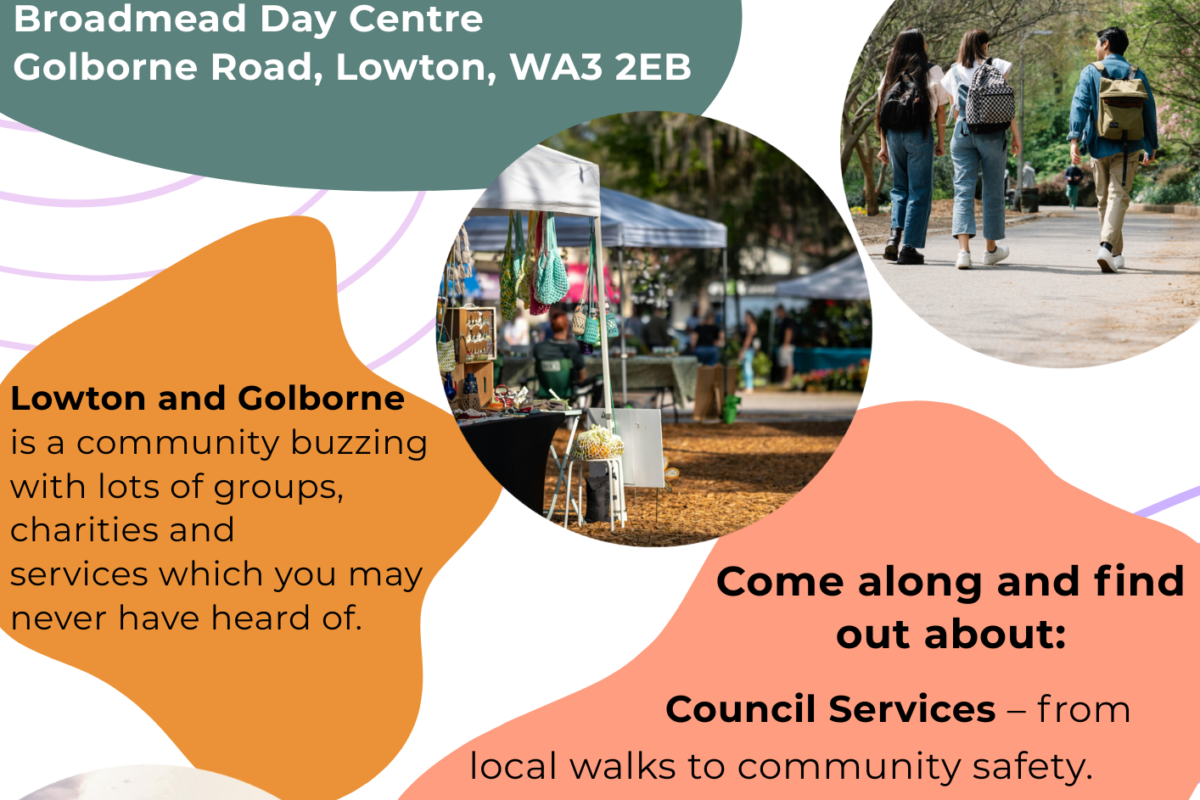 Broadmead Day Centre
Golborne Road, Lowton, WA3 2EB

Lowton and Golborne is a community buzzing with lots of groups, charities and services which you may never have heard of.

Come along and find out about:

Council Services – from local walks to community safety.